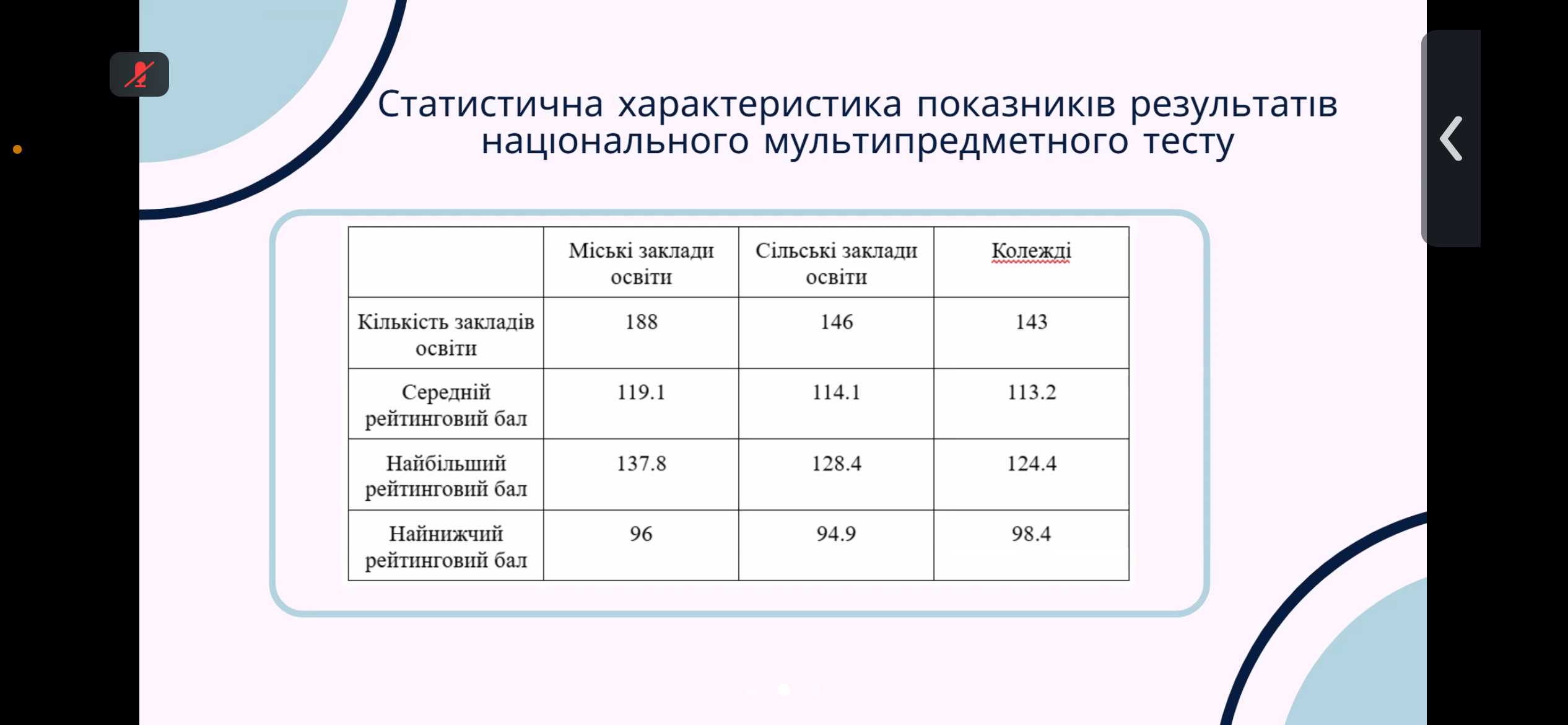 Статистична характеристика показників результатів національного мультипредметного тесту

| | Міські заклади освіти | Сільські заклади освіти | Колежді |
|---|---|---|---|
| Кількість закладів освіти | 188 | 146 | 143 |
| Середній рейтинговий бал | 119.1 | 114.1 | 113.2 |
| Найбільший рейтинговий бал | 137.8 | 128.4 | 124.4 |
| Найнижчий рейтинговий бал | 96 | 94.9 | 98.4 |